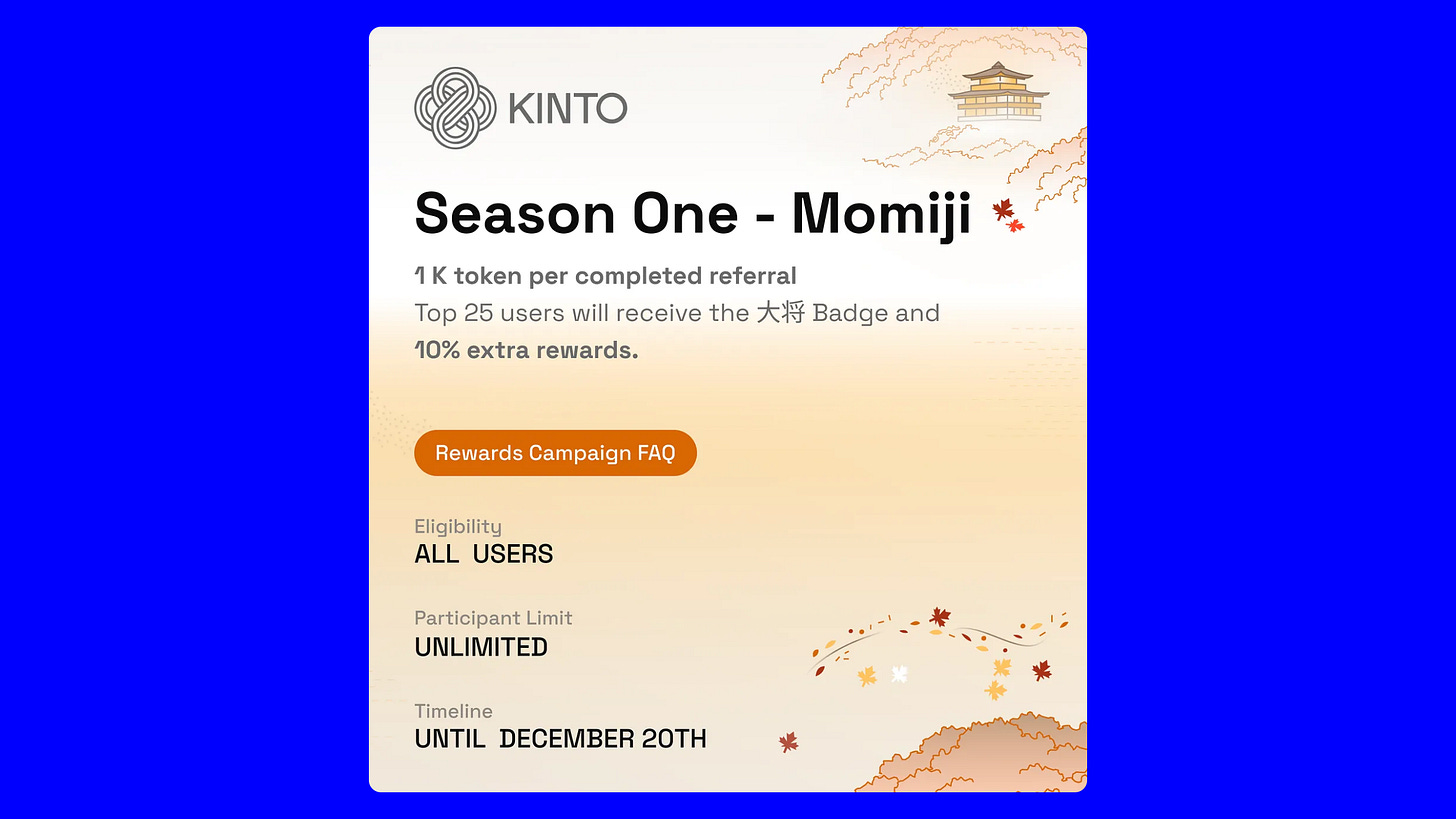 KINTO

Season One - Momiji

1 K token per completed referral
Top 25 users will receive the 大将 Badge and 10% extra rewards.

Rewards Campaign FAQ

Eligibility
ALL USERS

Participant Limit
UNLIMITED

Timeline
UNTIL DECEMBER 20TH